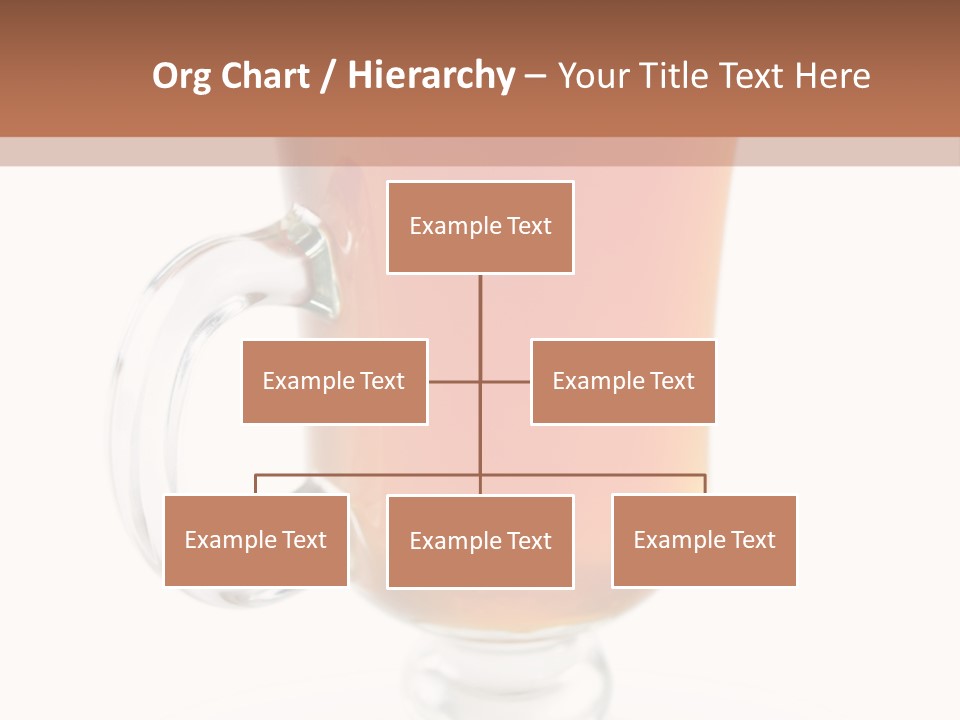 Org Chart / Hierarchy – Your Title Text Here

Example Text

Example Text

Example Text

Example Text

Example Text

Example Text